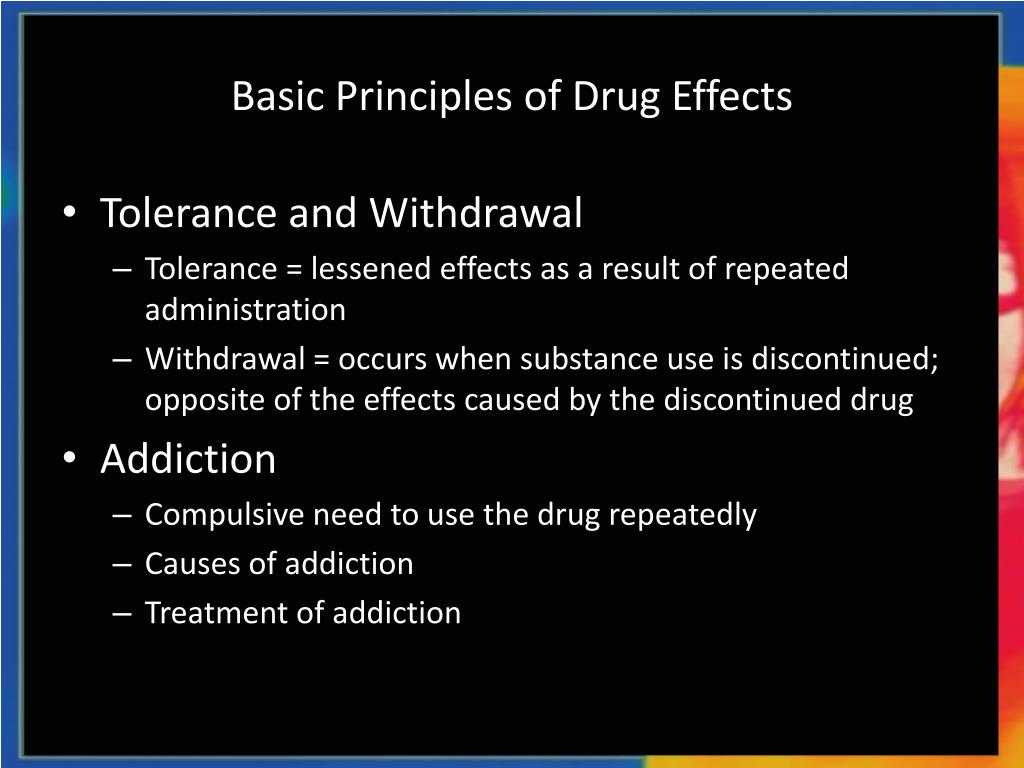 Basic Principles of Drug Effects

• Tolerance and Withdrawal
– Tolerance = lessened effects as a result of repeated administration
– Withdrawal = occurs when substance use is discontinued; opposite of the effects caused by the discontinued drug
• Addiction
– Compulsive need to use the drug repeatedly
– Causes of addiction
– Treatment of addiction